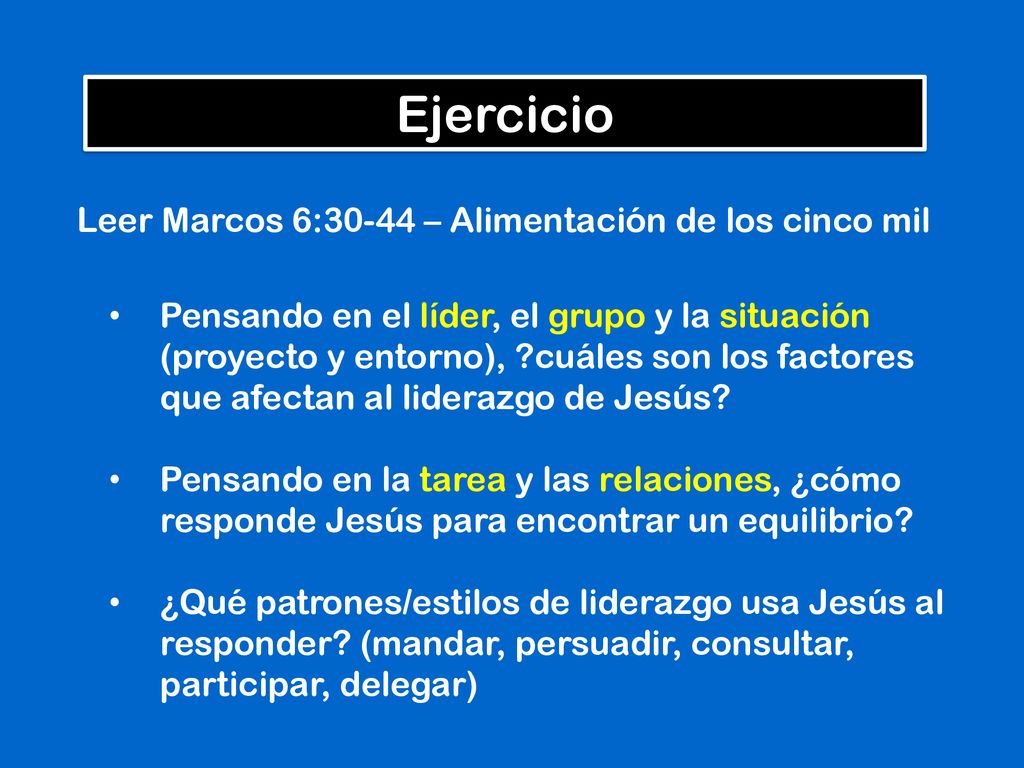 Ejercicio

Leer Marcos 6:30-44 – Alimentación de los cinco mil

• Pensando en el líder, el grupo y la situación (proyecto y entorno), ?cuáles son los factores que afectan al liderazgo de Jesús?

• Pensando en la tarea y las relaciones, ¿cómo responde Jesús para encontrar un equilibrio?

• ¿Qué patrones/estilos de liderazgo usa Jesús al responder? (mandar, persuadir, consultar, participar, delegar)